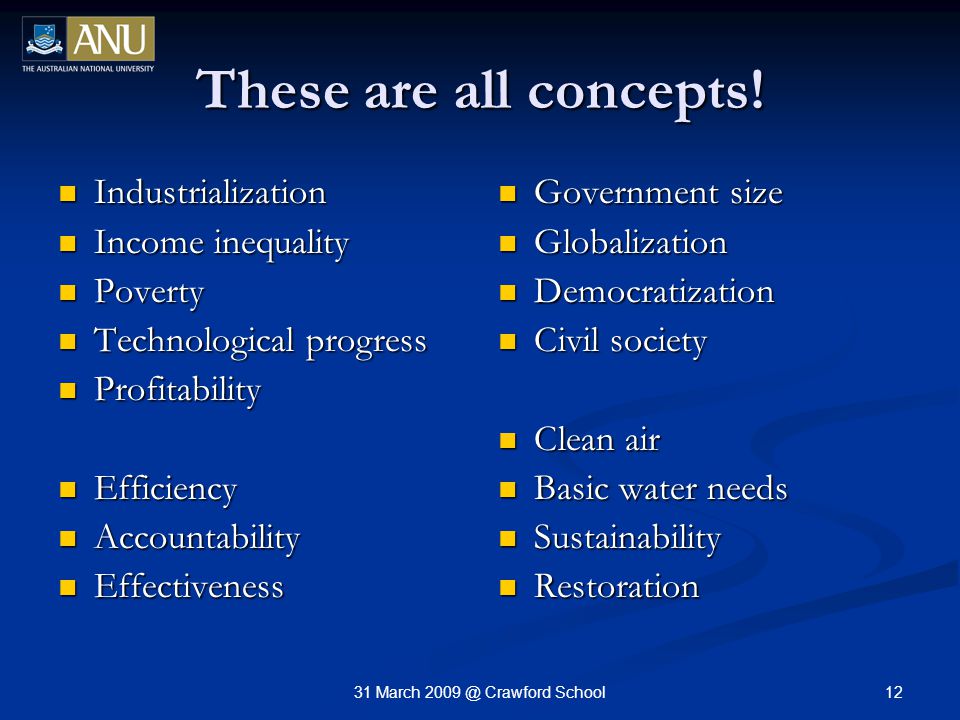 ANU
THE AUSTRALIAN NATIONAL UNIVERSITY

These are all concepts!

- Industrialization
- Income inequality
- Poverty
- Technological progress
- Profitability

- Efficiency
- Accountability
- Effectiveness

- Government size
- Globalization
- Democratization
- Civil society

- Clean air
- Basic water needs
- Sustainability
- Restoration

31 March 2009 @ Crawford School

12